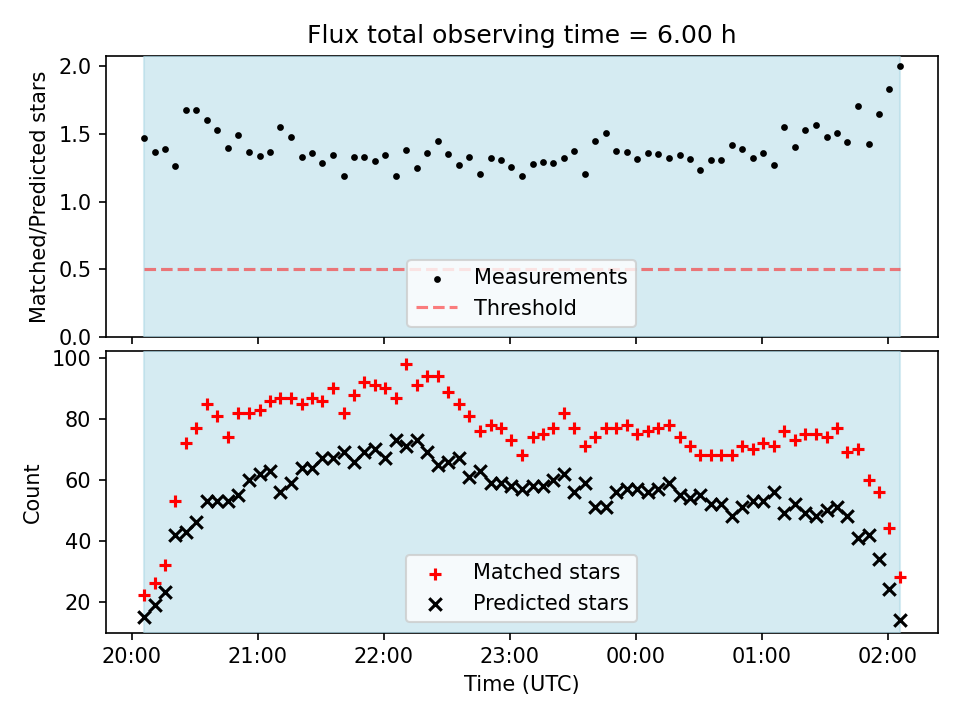 Flux total observing time = 6.00 h

Matched/Predicted stars

2.0
1.5
1.0
0.5
0.0

Measurements
Threshold

Count

100
80
60
40
20

Matched stars
Predicted stars

20:00 21:00 22:00 23:00 00:00 01:00 02:00

Time (UTC)